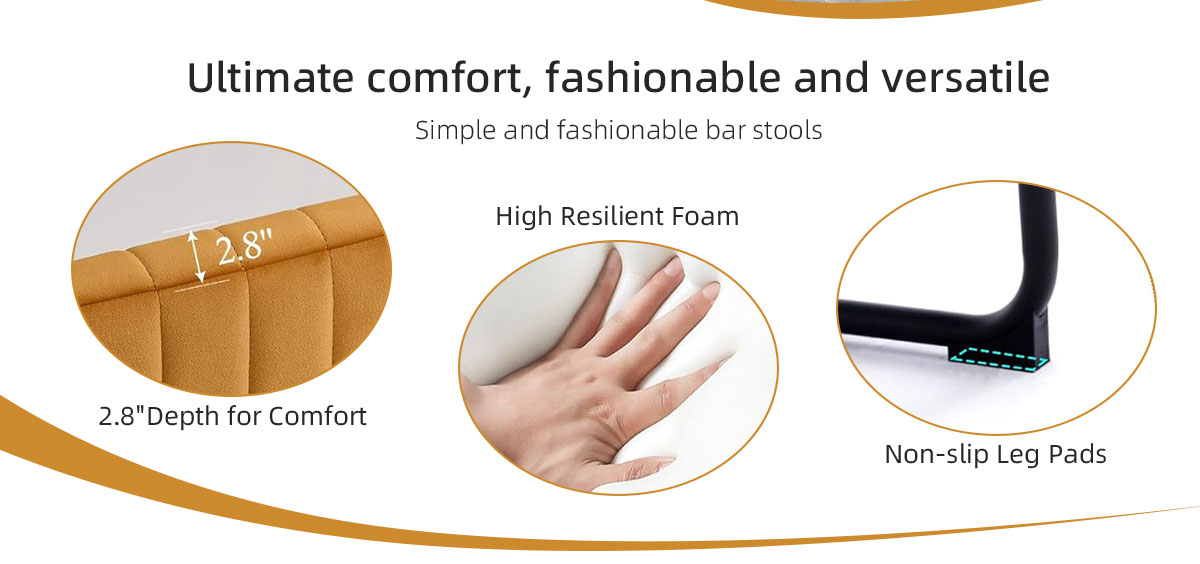 Ultimate comfort, fashionable and versatile

Simple and fashionable bar stools

2.8"

2.8"Depth for Comfort

High Resilient Foam

Non-slip Leg Pads